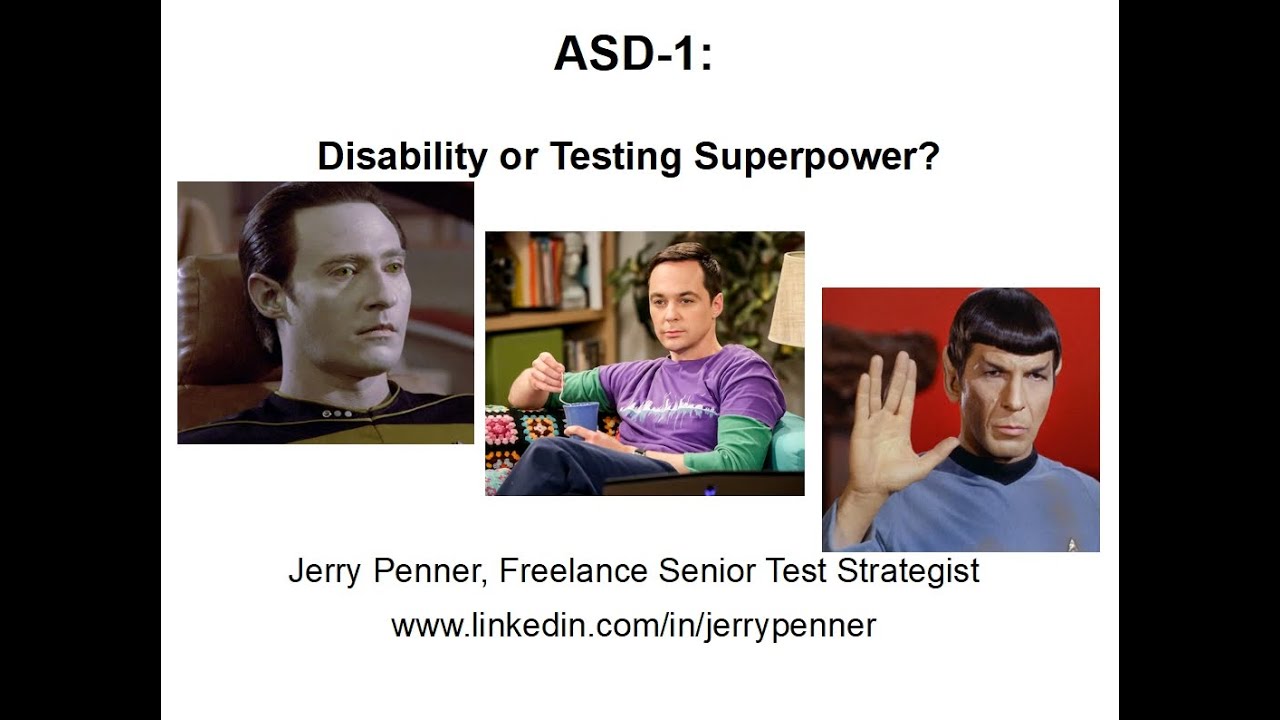 ASD-1:

Disability or Testing Superpower?

Jerry Penner, Freelance Senior Test Strategist

www.linkedin.com/in/jerrypenner